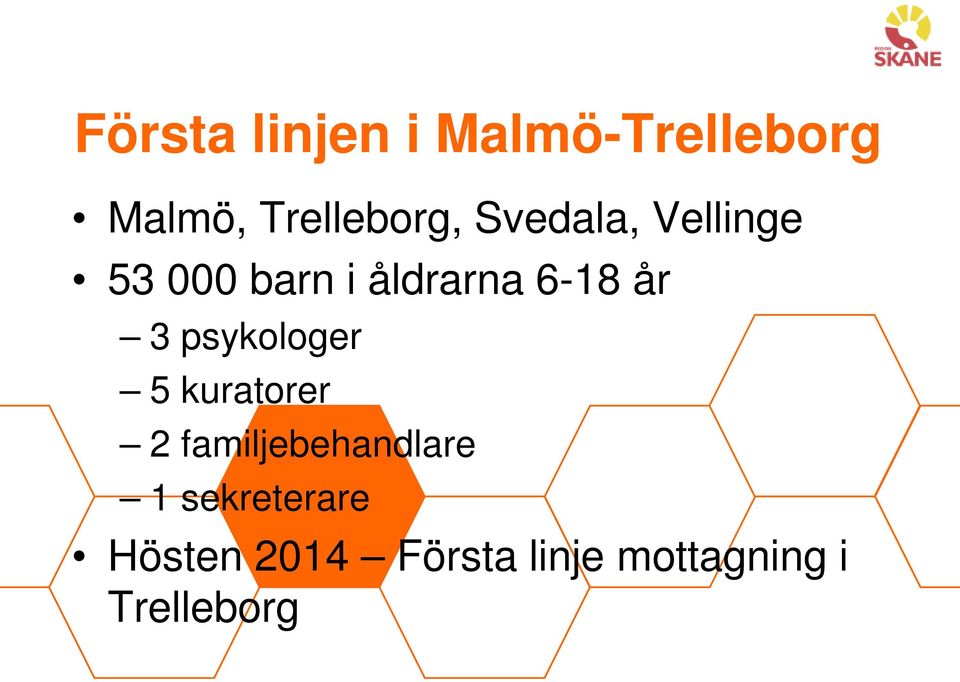 REGION SKÅNE

Första linjen i Malmö-Trelleborg

• Malmö, Trelleborg, Svedala, Vellinge
• 53 000 barn i åldrarna 6-18 år
– 3 psykologer
– 5 kuratorer
– 2 familjebehandlare
– 1 sekreterare
• Hösten 2014 – Första linje mottagning i Trelleborg